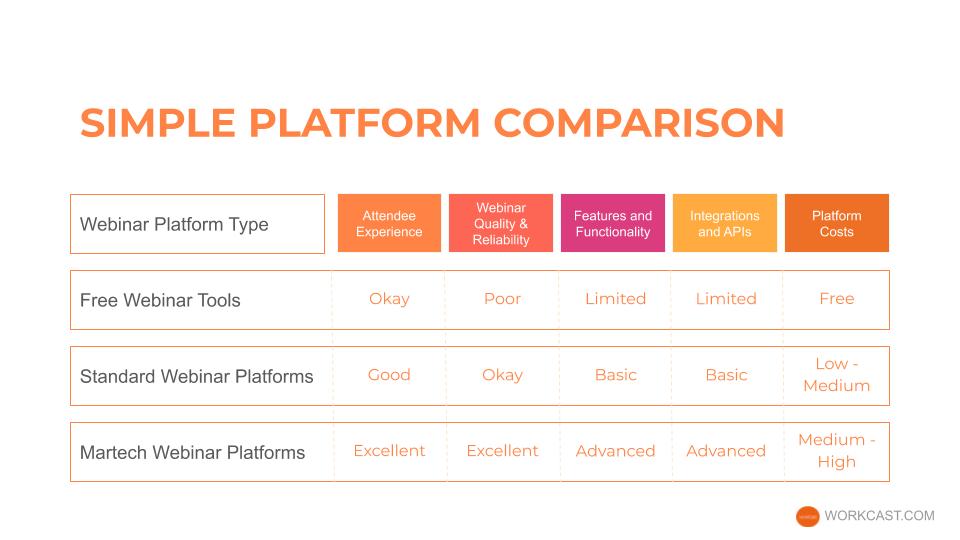 SIMPLE PLATFORM COMPARISON

| Webinar Platform Type | Attendee Experience | Webinar Quality & Reliability | Features and Functionality | Integrations and APIs | Platform Costs |
|---|---|---|---|---|---|
| Free Webinar Tools | Okay | Poor | Limited | Limited | Free |
| Standard Webinar Platforms | Good | Okay | Basic | Basic | Low - Medium |
| Martech Webinar Platforms | Excellent | Excellent | Advanced | Advanced | Medium - High |

workcast WORKCAST.COM